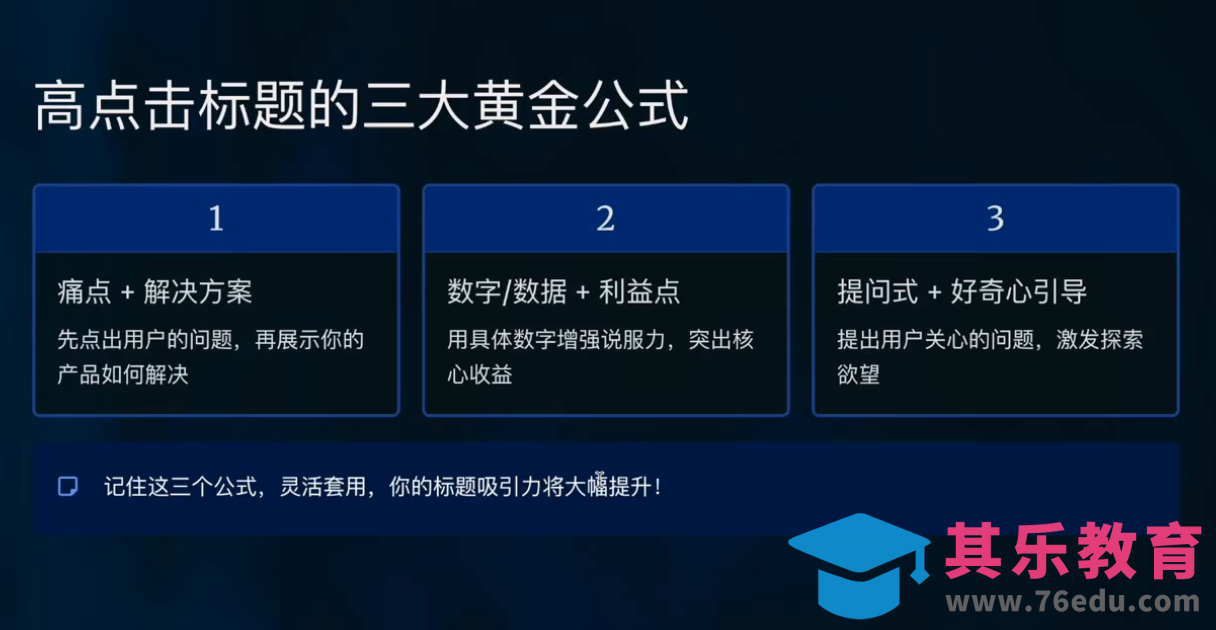 高点击标题的三大黄金公式

1

痛点 + 解决方案

先点出用户的问题，再展示你的产品如何解决

2

数字/数据 + 利益点

用具体数字增强说服力，突出核心收益

3

提问式 + 好奇心引导

提出用户关心的问题，激发探索欲望

记住这三个公式，灵活套用，你的标题吸引力将大幅提升！

其乐教育
www.76edu.com